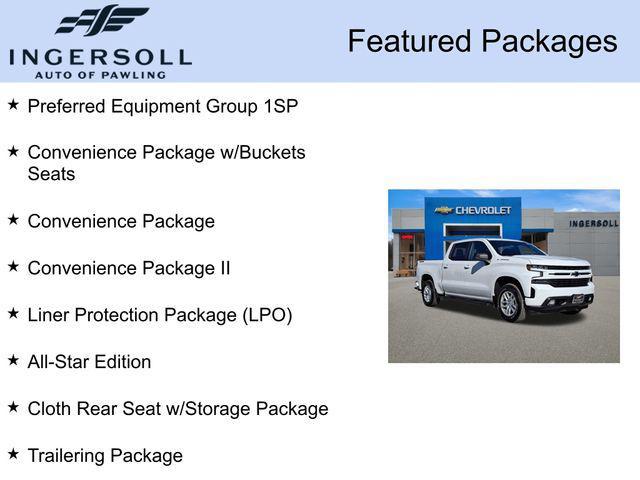 INGERSOLL
AUTO OF PAWLING

Featured Packages

★ Preferred Equipment Group 1SP

★ Convenience Package w/Buckets Seats

★ Convenience Package

★ Convenience Package II

★ Liner Protection Package (LPO)

★ All-Star Edition

★ Cloth Rear Seat w/Storage Package

★ Trailering Package

CHEVROLET
INGERSOLL